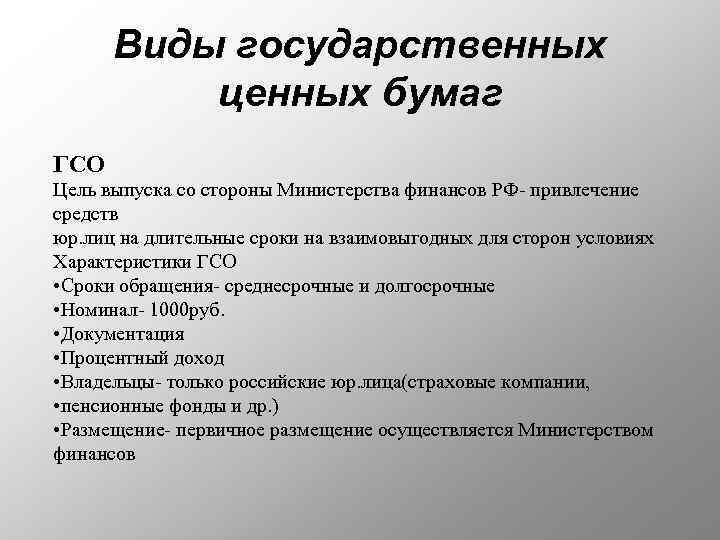 Виды государственных ценных бумаг

ГСО
Цель выпуска со стороны Министерства финансов РФ- привлечение средств
юр.лиц на длительные сроки на взаимовыгодных для сторон условиях
Характеристики ГСО
•Сроки обращения- среднесрочные и долгосрочные
•Номинал- 1000руб.
•Документация
•Процентный доход
•Владельцы- только российские юр.лица(страховые компании,
•пенсионные фонды и др.)
•Размещение- первичное размещение осуществляется Министерством финансов